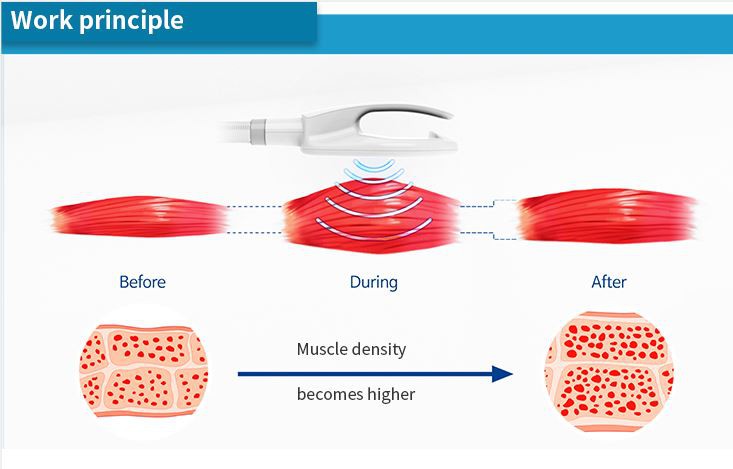 Work principle

Before

During

After

Muscle density

becomes higher